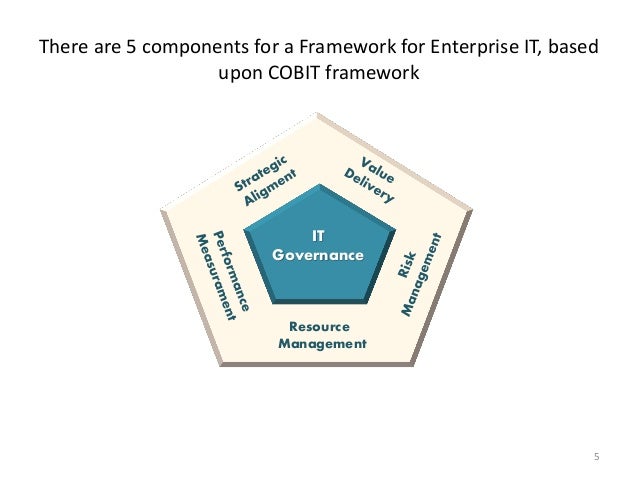 There are 5 components for a Framework for Enterprise IT, based upon COBIT framework

Strategic Aligment

Value Delivery

IT Governance

Performance Measurament

Risk Management

Resource Management

5